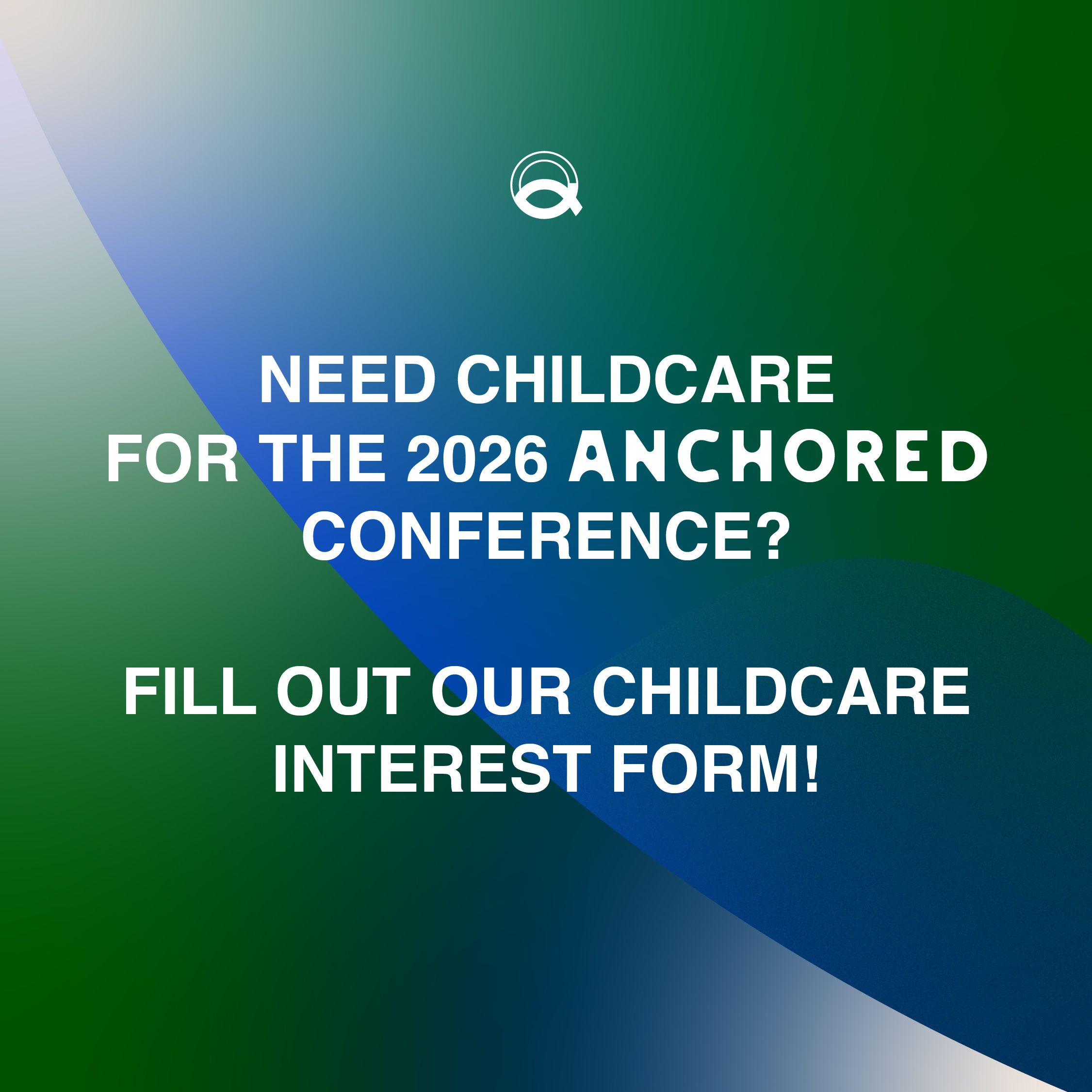 NEED CHILDCARE FOR THE 2026 ANCHORED CONFERENCE?

FILL OUT OUR CHILDCARE INTEREST FORM!